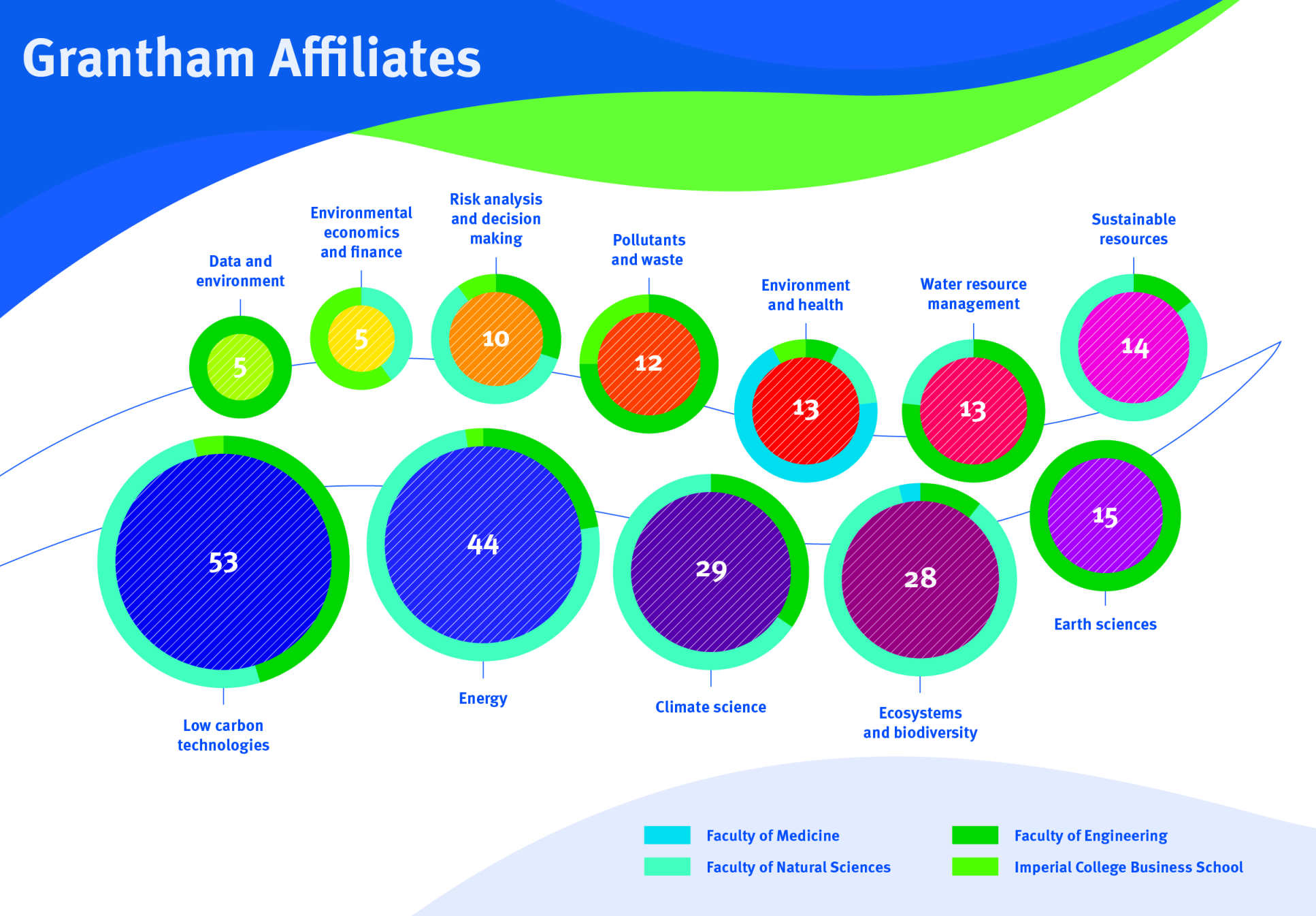 Grantham Affiliates

Data and environment
5

Environmental economics and finance
5

Risk analysis and decision making
10

Pollutants and waste
12

Environment and health
13

Water resource management
13

Sustainable resources
14

53
Low carbon technologies

44
Energy

29
Climate science

28
Ecosystems and biodiversity

15
Earth sciences

Faculty of Medicine
Faculty of Natural Sciences
Faculty of Engineering
Imperial College Business School